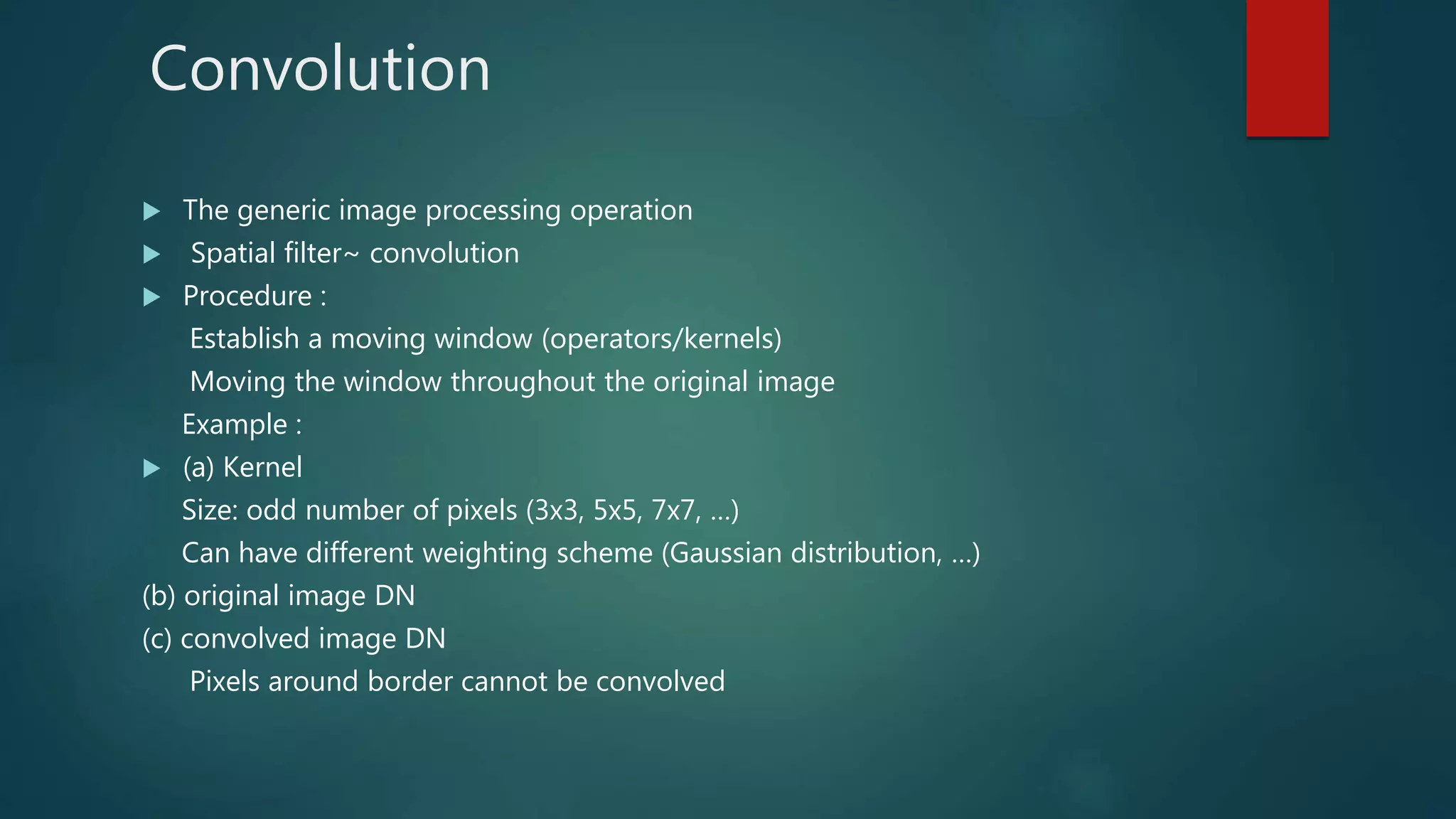 Convolution

The generic image processing operation

Spatial filter~ convolution

Procedure :

Establish a moving window (operators/kernels)

Moving the window throughout the original image

Example :

(a) Kernel

Size: odd number of pixels (3x3, 5x5, 7x7, …)

Can have different weighting scheme (Gaussian distribution, …)

(b) original image DN

(c) convolved image DN

Pixels around border cannot be convolved